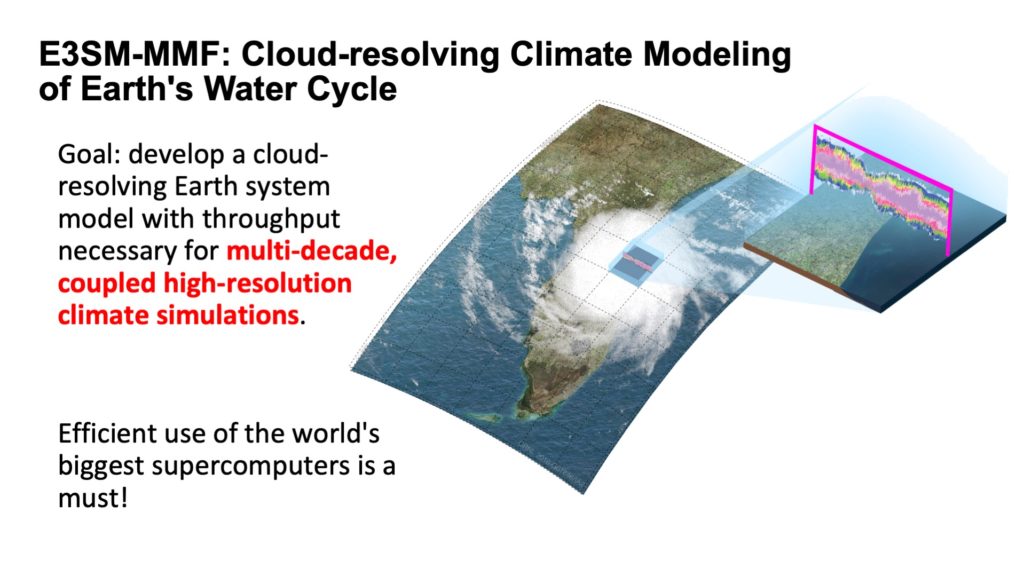 E3SM-MMF: Cloud-resolving Climate Modeling of Earth's Water Cycle

Goal: develop a cloud-resolving Earth system model with throughput necessary for multi-decade, coupled high-resolution climate simulations.

Efficient use of the world's biggest supercomputers is a must!